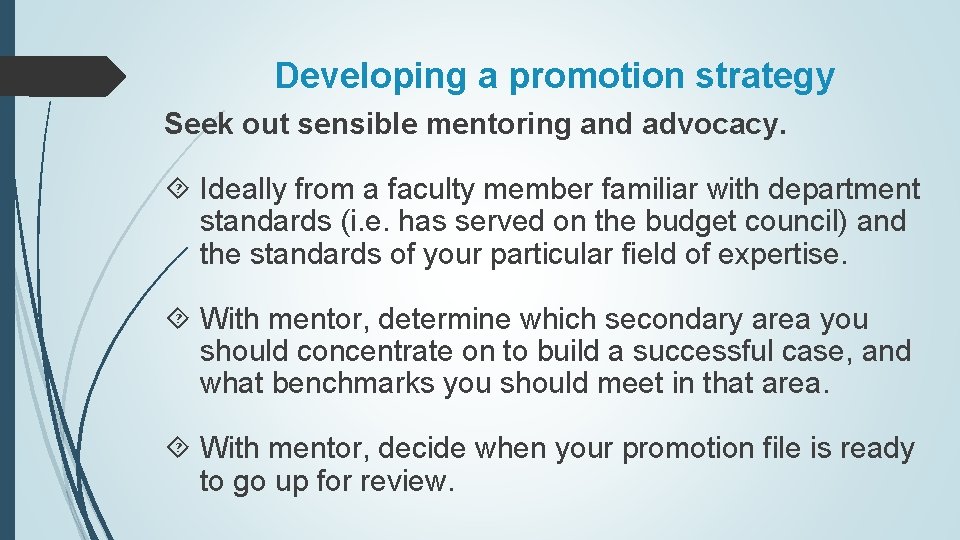 Developing a promotion strategy

Seek out sensible mentoring and advocacy.

Ideally from a faculty member familiar with department standards (i.e. has served on the budget council) and the standards of your particular field of expertise.

With mentor, determine which secondary area you should concentrate on to build a successful case, and what benchmarks you should meet in that area.

With mentor, decide when your promotion file is ready to go up for review.